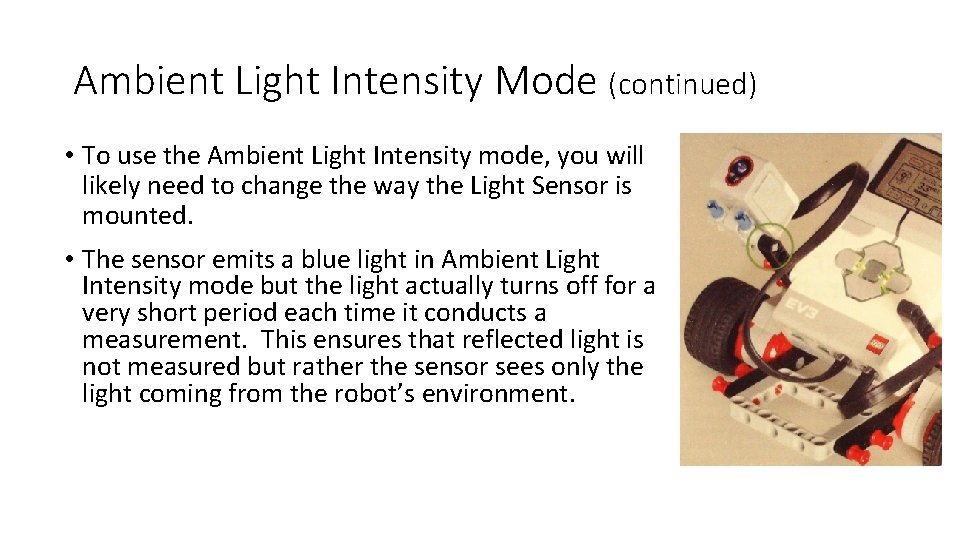 Ambient Light Intensity Mode (continued)

• To use the Ambient Light Intensity mode, you will likely need to change the way the Light Sensor is mounted.

• The sensor emits a blue light in Ambient Light Intensity mode but the light actually turns off for a very short period each time it conducts a measurement. This ensures that reflected light is not measured but rather the sensor sees only the light coming from the robot's environment.

EV3